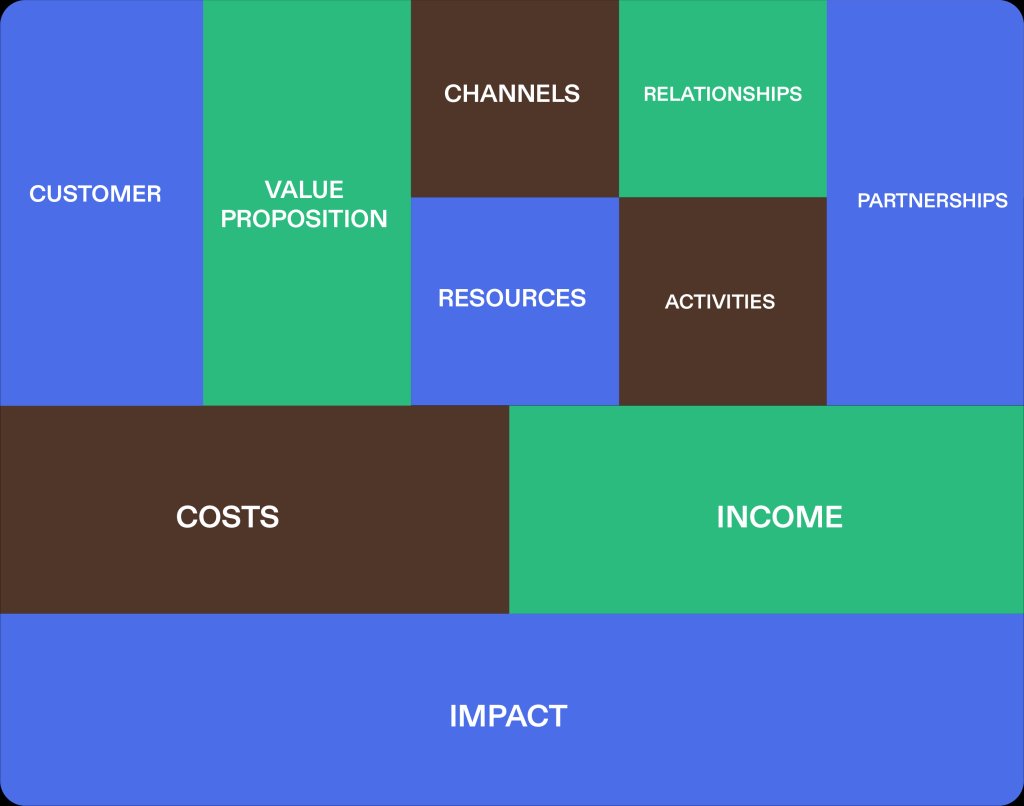 CUSTOMER

VALUE PROPOSITION

CHANNELS

RELATIONSHIPS

RESOURCES

ACTIVITIES

PARTNERSHIPS

COSTS

INCOME

IMPACT